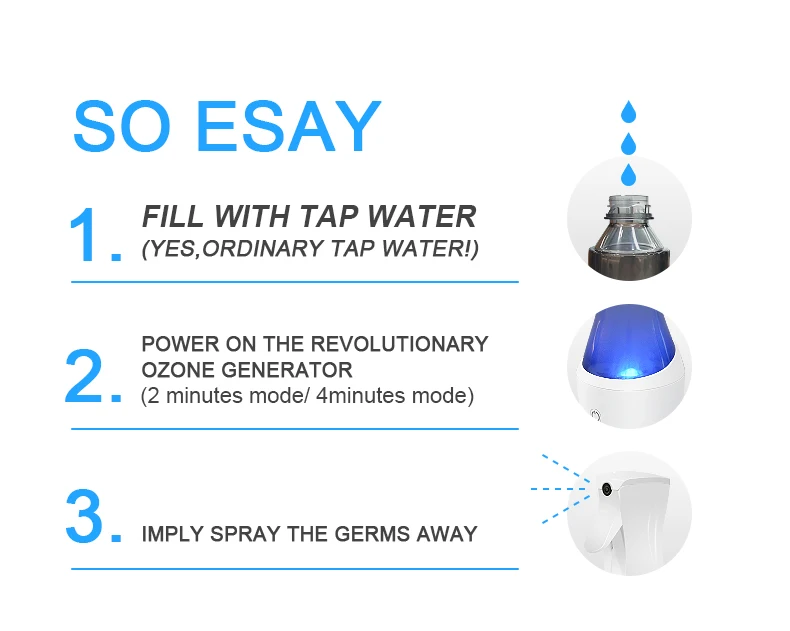 SO ESAY

1. FILL WITH TAP WATER
(YES,ORDINARY TAP WATER!)

2. POWER ON THE REVOLUTIONARY OZONE GENERATOR
(2 minutes mode/ 4minutes mode)

3. IMPLY SPRAY THE GERMS AWAY